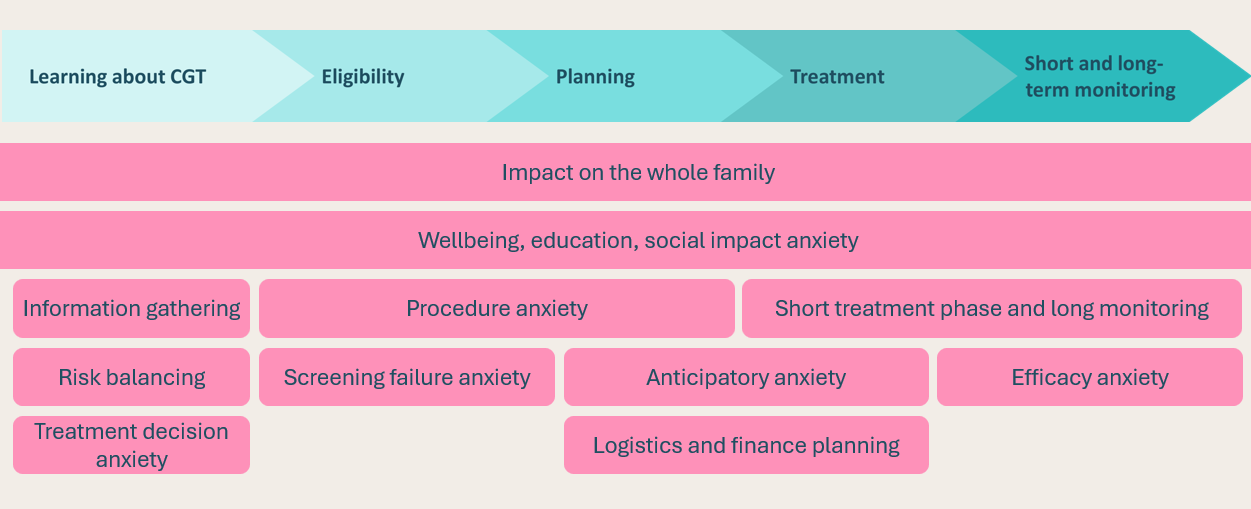 Learning about CGT

Eligibility

Planning

Treatment

Short and long-term monitoring

Impact on the whole family

Wellbeing, education, social impact anxiety

Information gathering

Procedure anxiety

Short treatment phase and long monitoring

Risk balancing

Screening failure anxiety

Anticipatory anxiety

Efficacy anxiety

Treatment decision anxiety

Logistics and finance planning